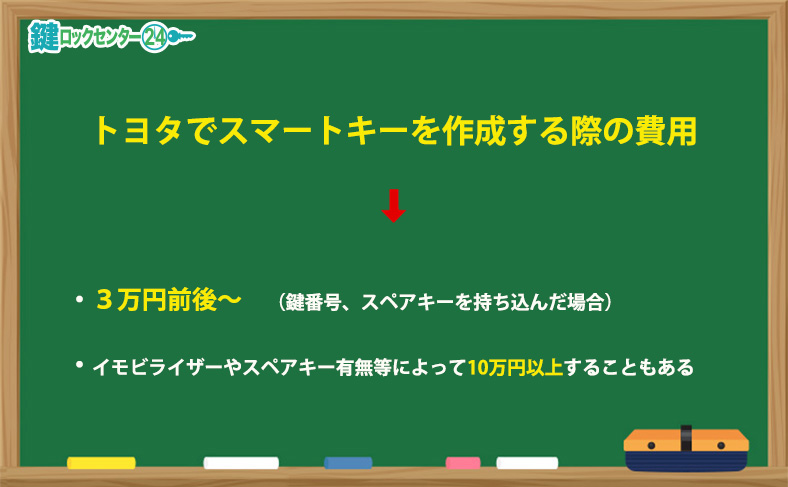 鍵ロックセンター24

トヨタでスマートキーを作成する際の費用

・３万円前後〜　（鍵番号、スペアキーを持ち込んだ場合）

・イモビライザーやスペアキー有無等によって10万円以上することもある